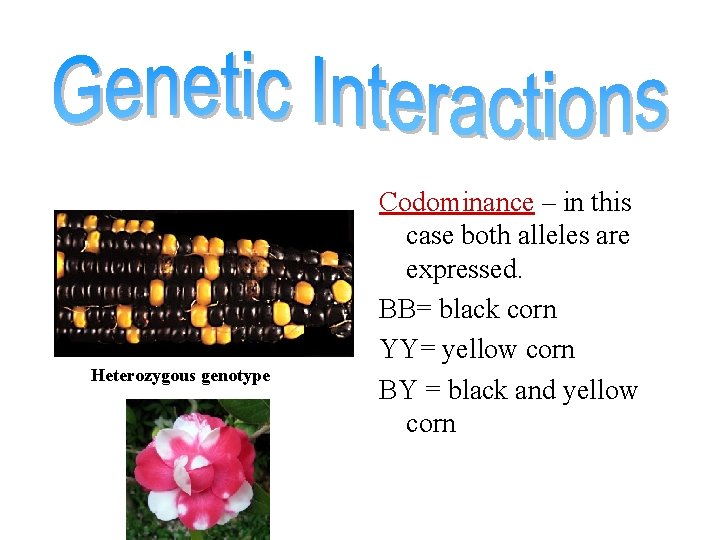 Genetic Interactions

Heterozygous genotype

Codominance – in this case both alleles are expressed.

BB= black corn

YY= yellow corn

BY = black and yellow corn